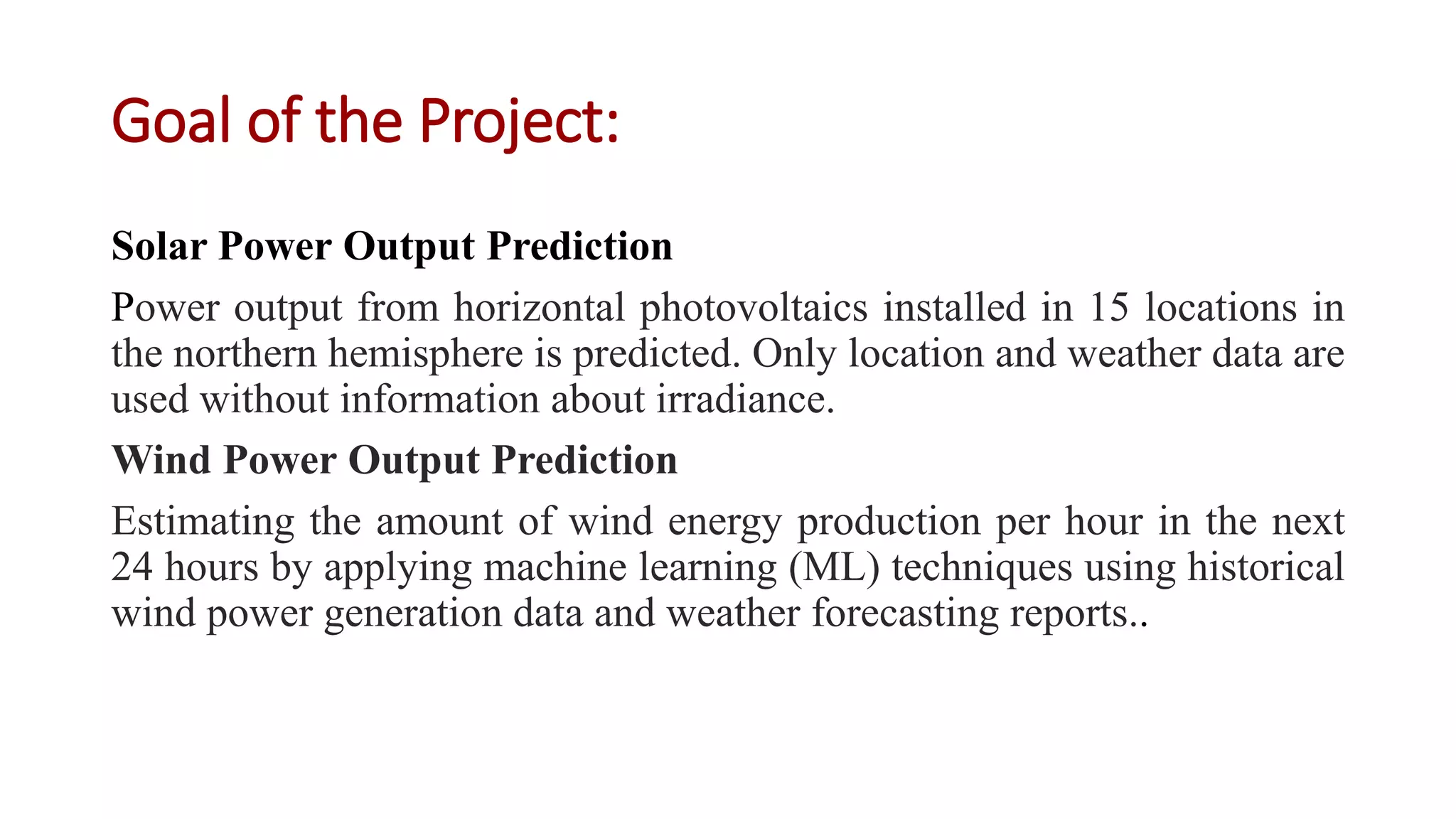 Goal of the Project:

Solar Power Output Prediction

Power output from horizontal photovoltaics installed in 15 locations in the northern hemisphere is predicted. Only location and weather data are used without information about irradiance.

Wind Power Output Prediction

Estimating the amount of wind energy production per hour in the next 24 hours by applying machine learning (ML) techniques using historical wind power generation data and weather forecasting reports..